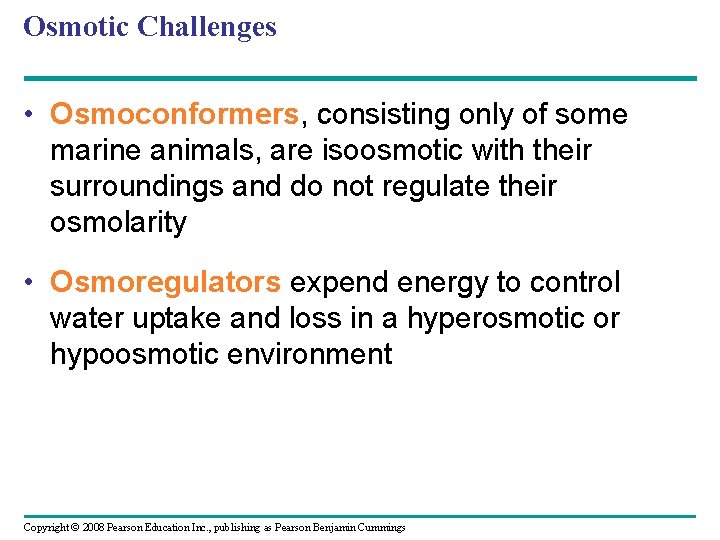 Osmotic Challenges

• Osmoconformers, consisting only of some marine animals, are isoosmotic with their surroundings and do not regulate their osmolarity

• Osmoregulators expend energy to control water uptake and loss in a hyperosmotic or hypoosmotic environment

Copyright © 2008 Pearson Education Inc., publishing as Pearson Benjamin Cummings